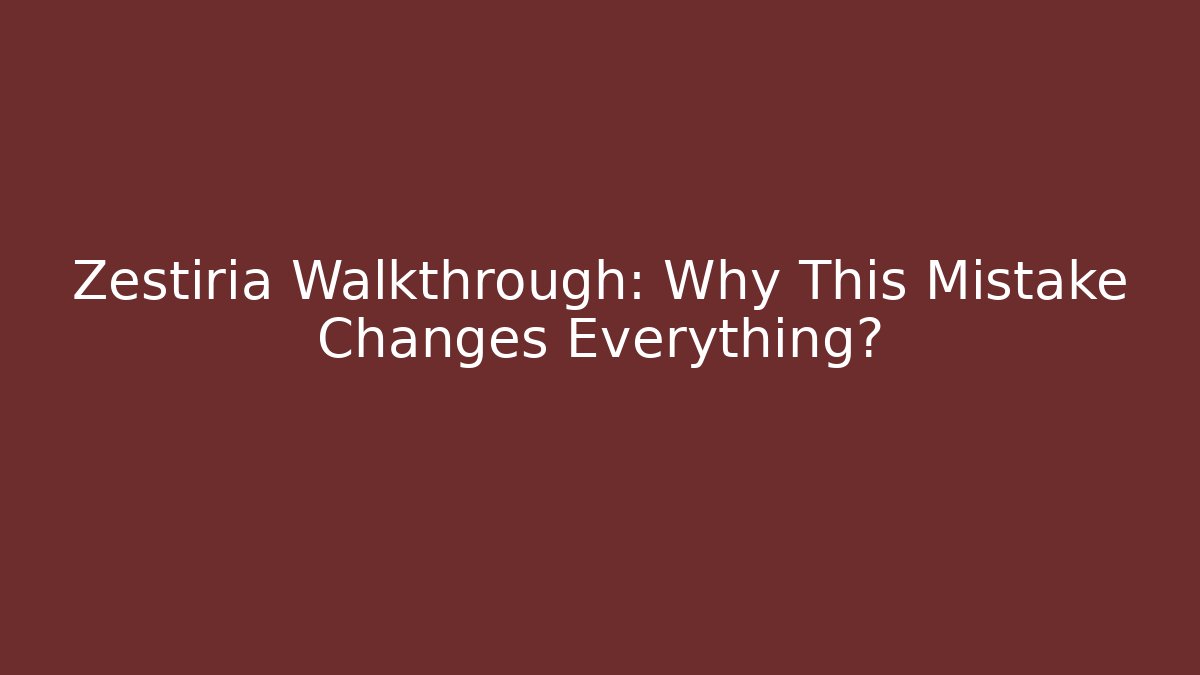 Zestiria Walkthrough: Why This Mistake Changes Everything?